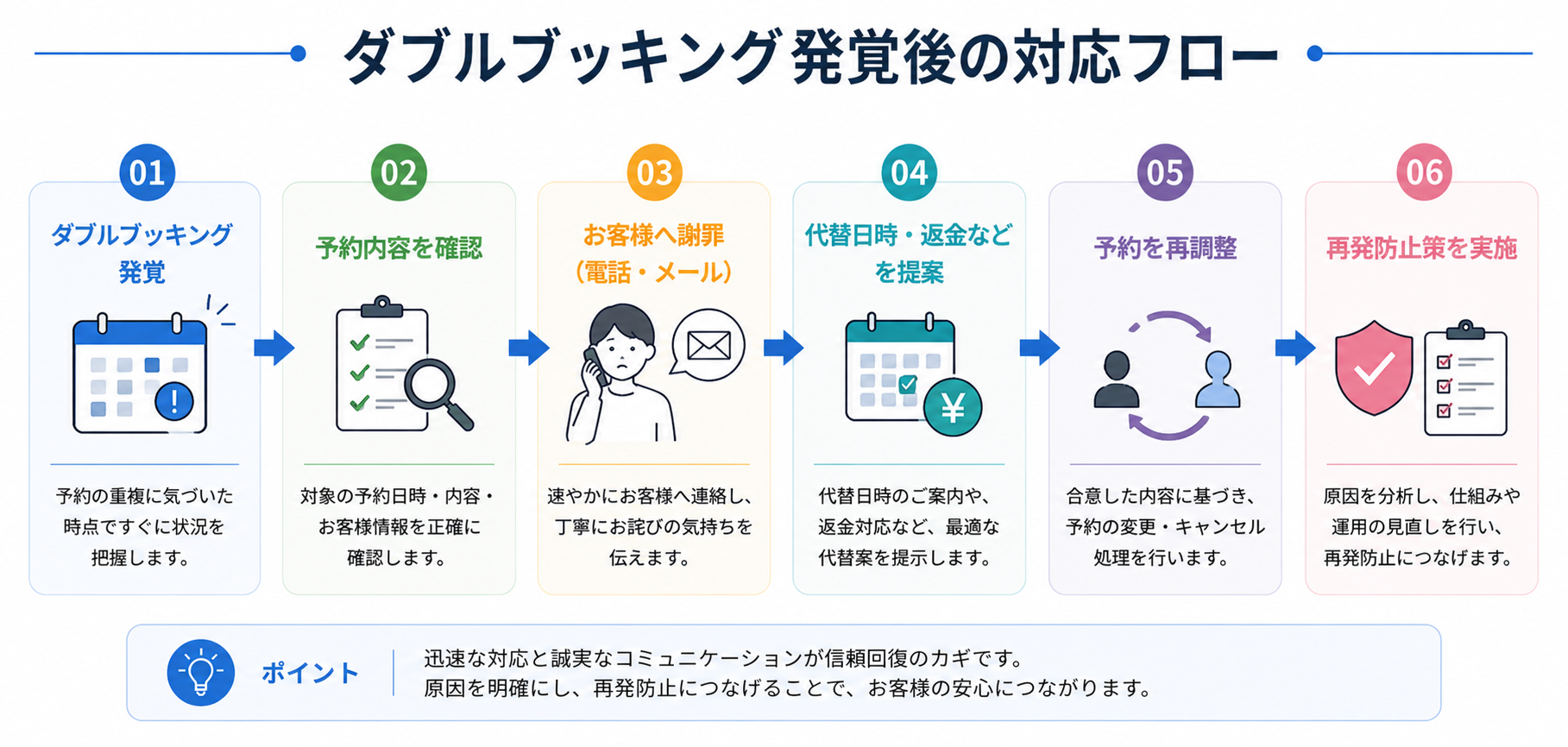 ダブルブッキング発覚後の対応フロー

01
ダブルブッキング発覚

予約の重複に気づいた時点ですぐに状況を把握します。

02
予約内容を確認

対象の予約日時・内容・お客様情報を正確に確認します。

03
お客様へ謝罪（電話・メール）

速やかにお客様へ連絡し、丁寧にお詫びの気持ちを伝えます。

04
代替日時・返金などを提案

代替日時のご案内や、返金対応など、最適な代替案を提示します。

05
予約を再調整

合意した内容に基づき、予約の変更・キャンセル処理を行います。

06
再発防止策を実施

原因を分析し、仕組みや運用の見直しを行い、再発防止につなげます。

ポイント
迅速な対応と誠実なコミュニケーションが信頼回復のカギです。
原因を明確にし、再発防止につなげることで、お客様の安心につながります。